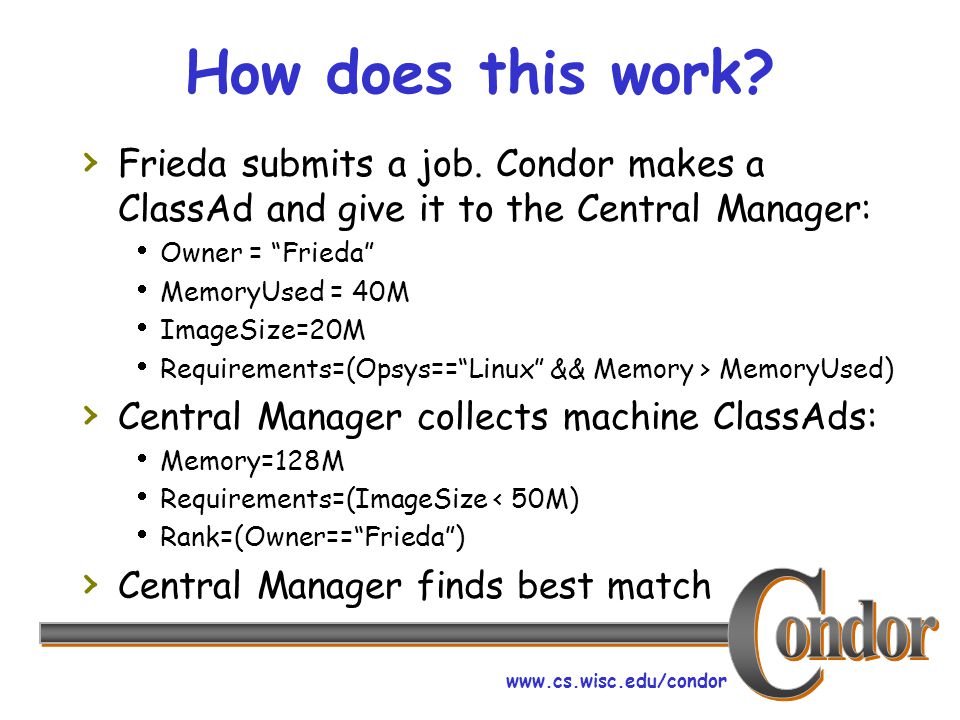 How does this work?

› Frieda submits a job. Condor makes a ClassAd and give it to the Central Manager:
• Owner = “Frieda”
• MemoryUsed = 40M
• ImageSize=20M
• Requirements=(Opsys==“Linux” && Memory > MemoryUsed)

› Central Manager collects machine ClassAds:
• Memory=128M
• Requirements=(ImageSize < 50M)
• Rank=(Owner==“Frieda”)

› Central Manager finds best match

Condor

www.cs.wisc.edu/condor